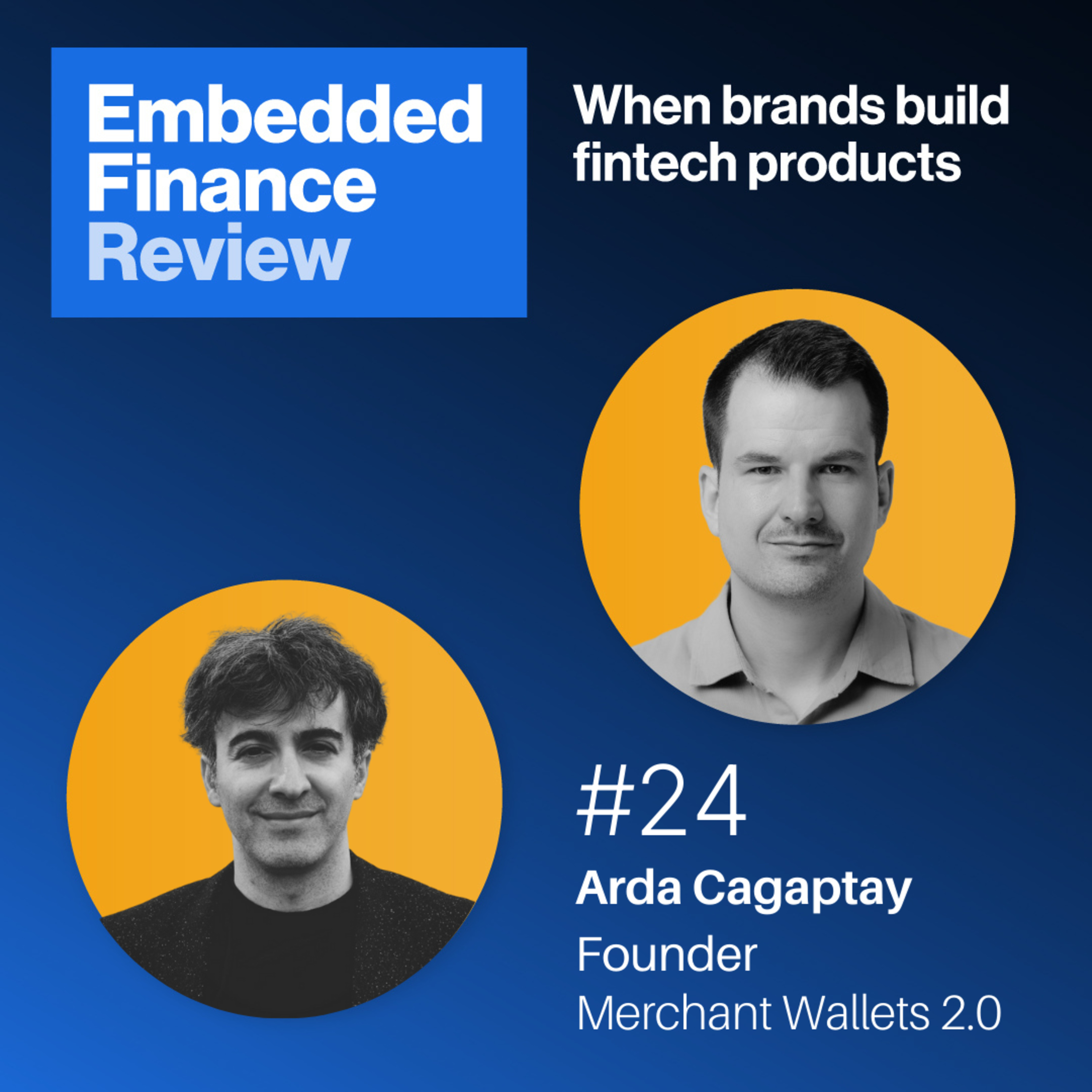 Embedded Finance Review

When brands build fintech products

#24

Arda Cagaptay

Founder

Merchant Wallets 2.0